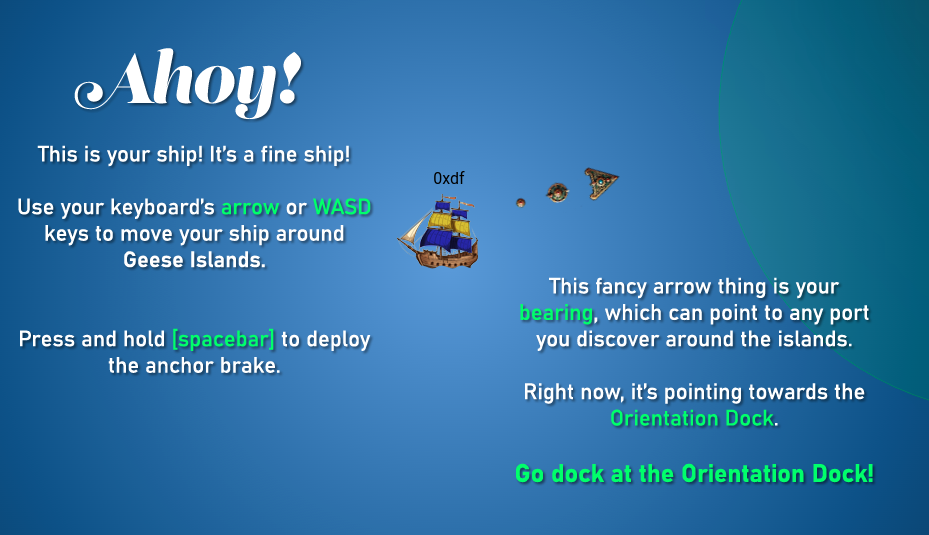 Ahoy!

This is your ship! It's a fine ship!

Use your keyboard's arrow or WASD keys to move your ship around Geese Islands.

Press and hold [spacebar] to deploy the anchor brake.

0xdf

This fancy arrow thing is your bearing, which can point to any port you discover around the islands.

Right now, it's pointing towards the Orientation Dock.

Go dock at the Orientation Dock!